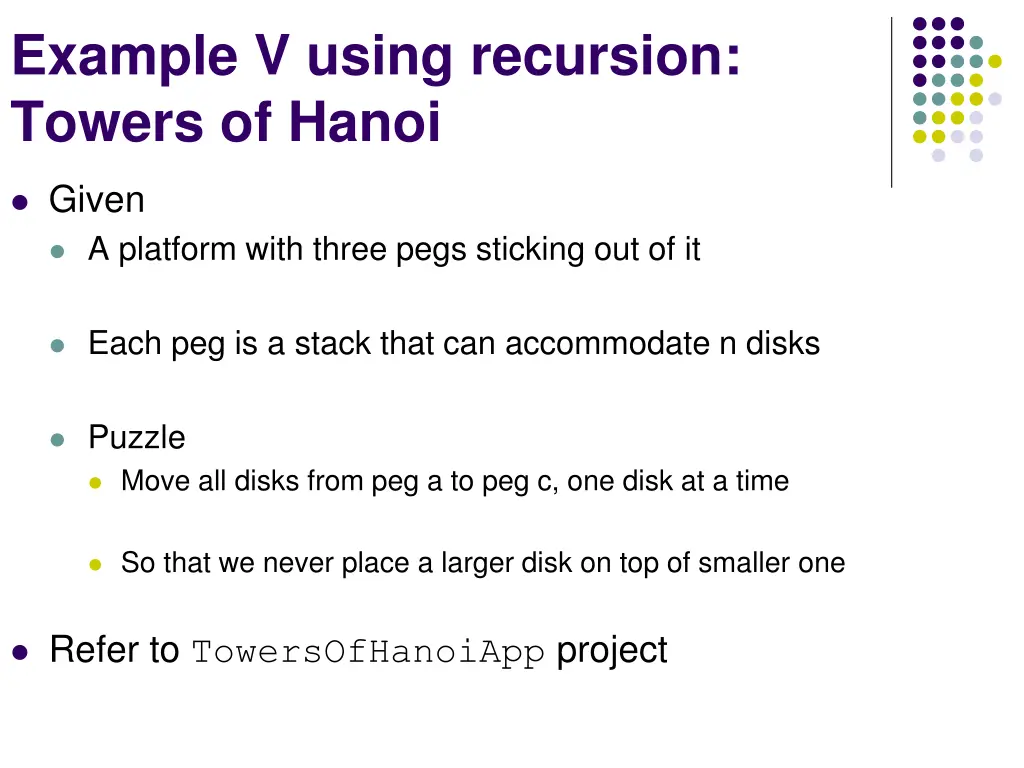 Example V using recursion: Towers of Hanoi

- Given
  - A platform with three pegs sticking out of it
  - Each peg is a stack that can accommodate n disks
  - Puzzle
    - Move all disks from peg a to peg c, one disk at a time
    - So that we never place a larger disk on top of smaller one
- Refer to TowersOfHanoiApp project